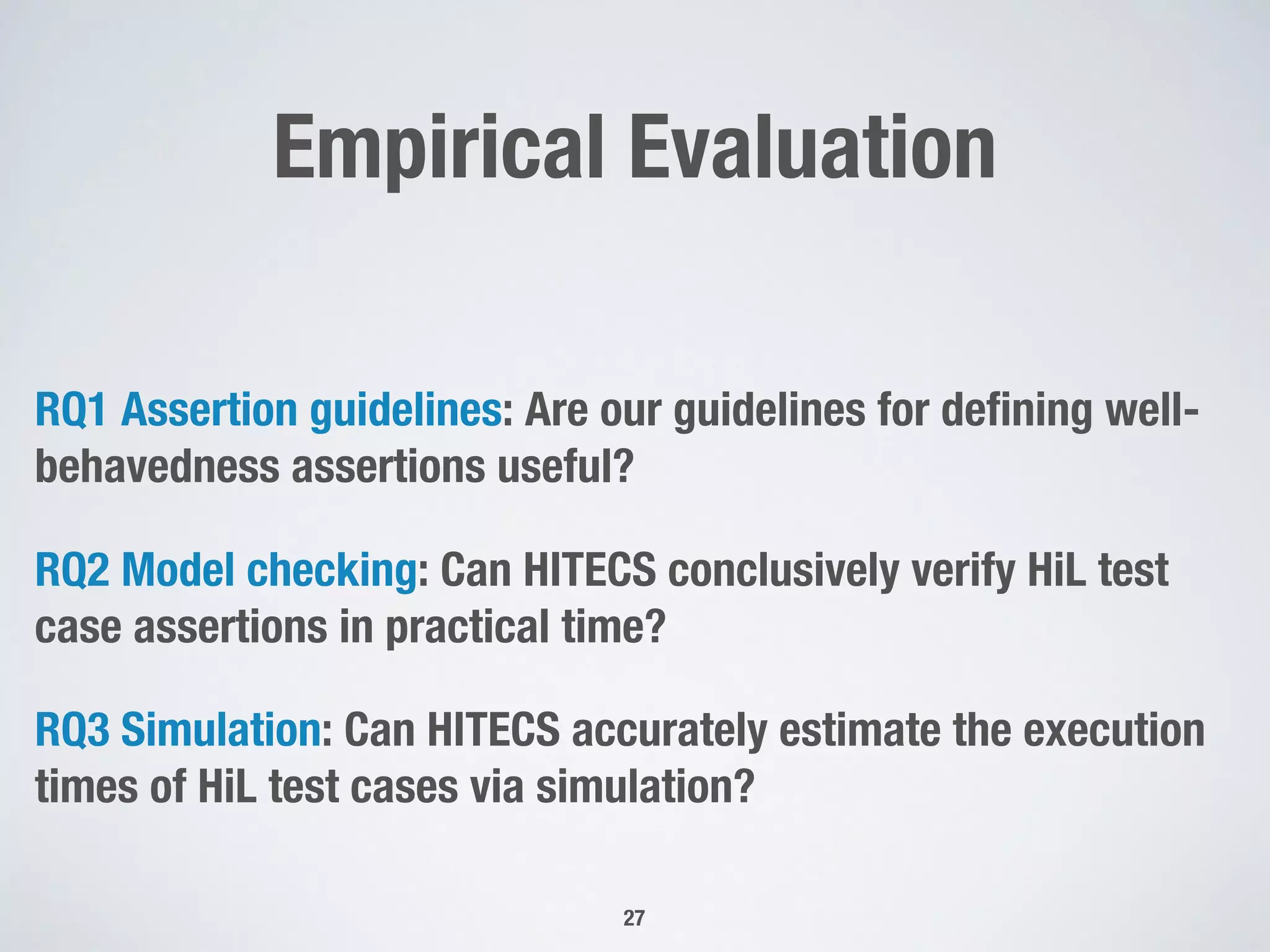 Empirical Evaluation

RQ1 Assertion guidelines: Are our guidelines for defining well-behavedness assertions useful?

RQ2 Model checking: Can HITECS conclusively verify HiL test case assertions in practical time?

RQ3 Simulation: Can HITECS accurately estimate the execution times of HiL test cases via simulation?

27